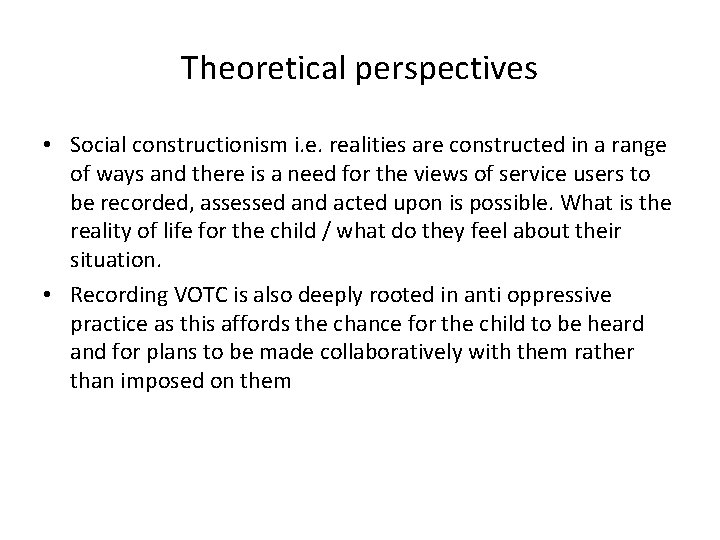 Theoretical perspectives

• Social constructionism i.e. realities are constructed in a range of ways and there is a need for the views of service users to be recorded, assessed and acted upon is possible. What is the reality of life for the child / what do they feel about their situation.

• Recording VOTC is also deeply rooted in anti oppressive practice as this affords the chance for the child to be heard and for plans to be made collaboratively with them rather than imposed on them